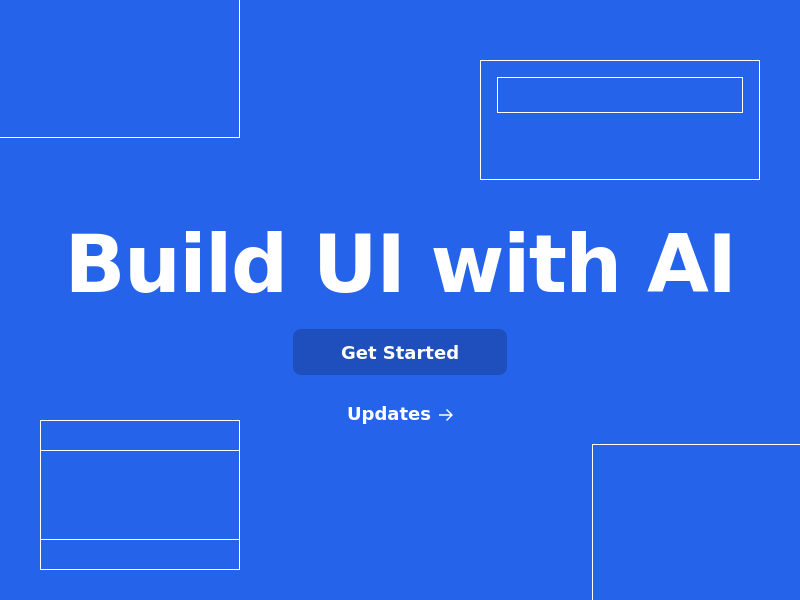 Build UI with AI

Get Started

Updates →